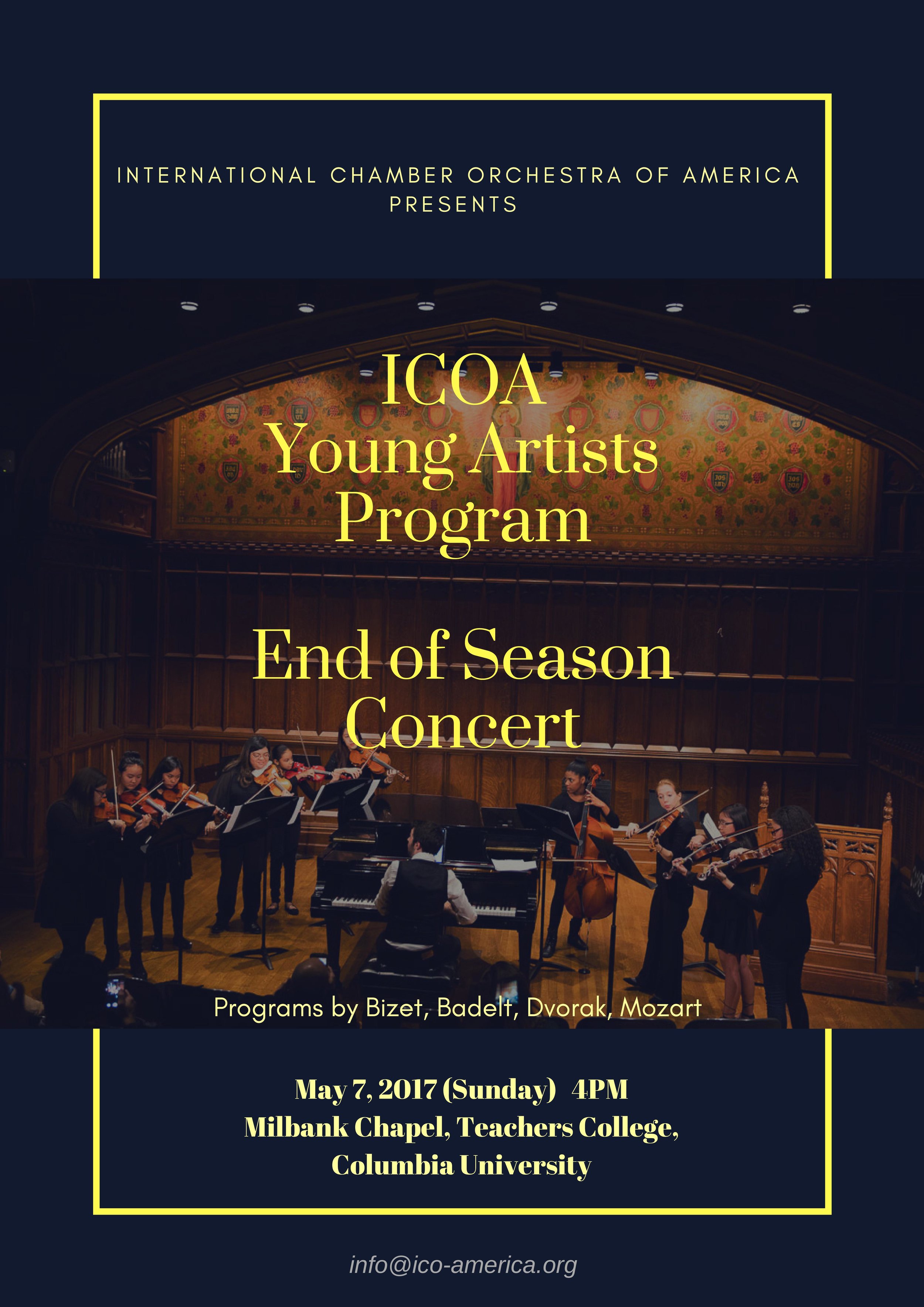 INTERNATIONAL CHAMBER ORCHESTRA OF AMERICA PRESENTS

ICOA
Young Artists
Program

End of Season
Concert

Programs by Bizet, Badelt, Dvorak, Mozart

May 7, 2017 (Sunday) 4PM
Milbank Chapel, Teachers College,
Columbia University

info@ico-america.org